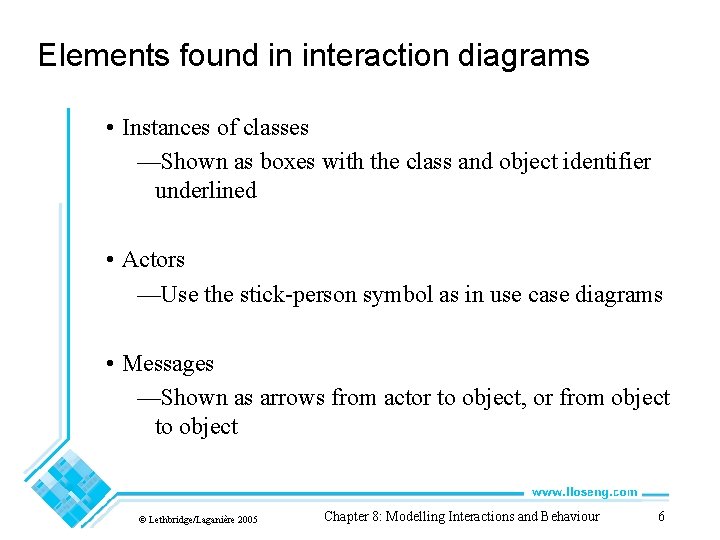 Elements found in interaction diagrams

• Instances of classes
—Shown as boxes with the class and object identifier underlined

• Actors
—Use the stick-person symbol as in use case diagrams

• Messages
—Shown as arrows from actor to object, or from object to object

www.lloseng.com

© Lethbridge/Laganière 2005

Chapter 8: Modelling Interactions and Behaviour

6